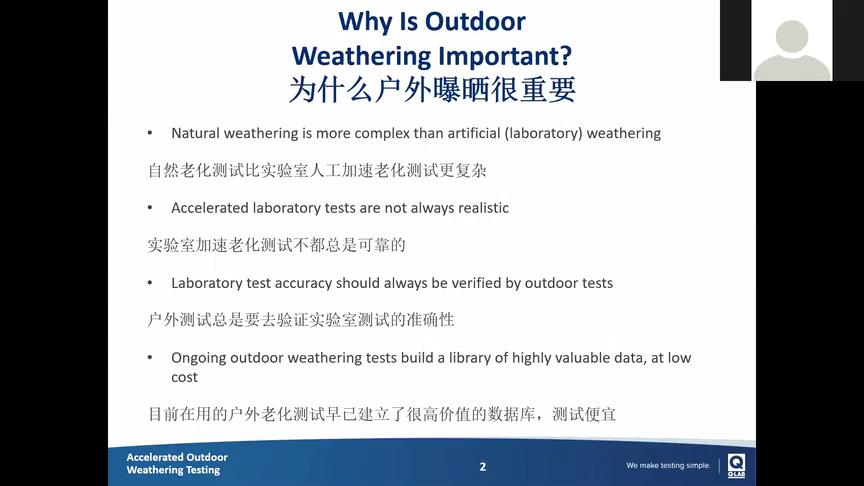 Why Is Outdoor Weathering Important?
为什么户外曝晒很重要

• Natural weathering is more complex than artificial (laboratory) weathering

自然老化测试比实验室人工加速老化测试更复杂

• Accelerated laboratory tests are not always realistic

实验室加速老化测试不都总是可靠的

• Laboratory test accuracy should always be verified by outdoor tests

户外测试总是要去验证实验室测试的准确性

• Ongoing outdoor weathering tests build a library of highly valuable data, at low cost

目前在用的户外老化测试早已建立了很高价值的数据库，测试便宜

Accelerated Outdoor Weathering Testing

2

We make testing simple.

Q-LAB